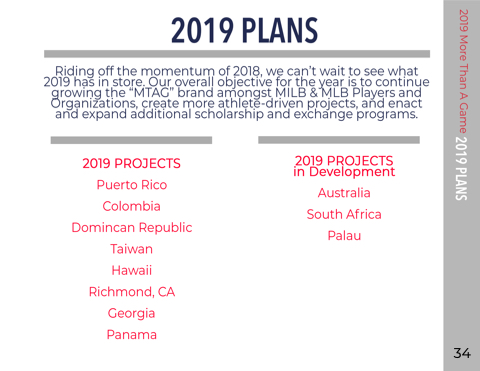 2019 PLANS

Riding off the momentum of 2018, we can't wait to see what 2019 has in store. Our overall objective for the year is to continue growing the "MTAG" brand amongst MILB & MLB Players and Organizations, create more athlete-driven projects, and enact and expand additional scholarship and exchange programs.

2019 PROJECTS
Puerto Rico
Colombia
Domincan Republic
Taiwan
Hawaii
Richmond, CA
Georgia
Panama

2019 PROJECTS in Development
Australia
South Africa
Palau

2019 More Than A Game 2019 PLANS

34